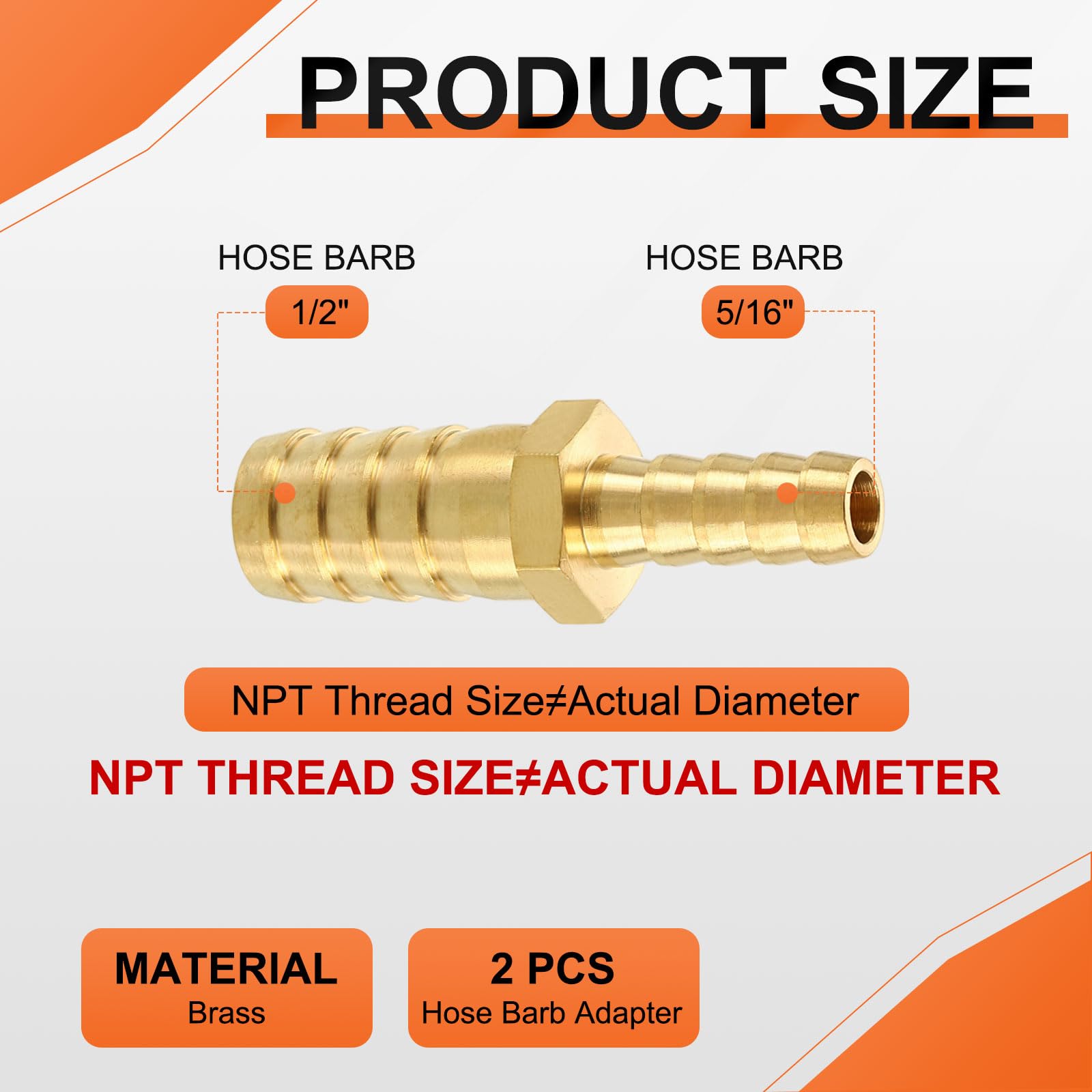 PRODUCT SIZE

HOSE BARB
1/2"

HOSE BARB
5/16"

NPT Thread Size≠Actual Diameter

NPT THREAD SIZE≠ACTUAL DIAMETER

MATERIAL
Brass

2 PCS
Hose Barb Adapter